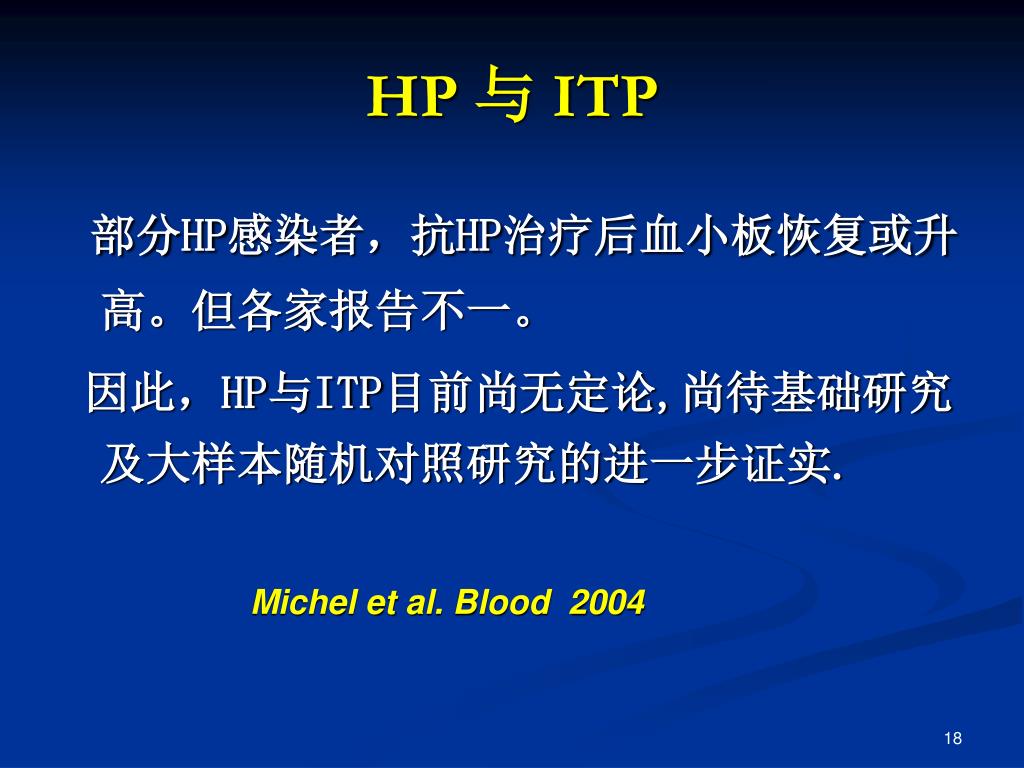 HP 与 ITP

部分HP感染者，抗HP治疗后血小板恢复或升高。但各家报告不一。

因此，HP与ITP目前尚无定论,尚待基础研究及大样本随机对照研究的进一步证实.

Michel et al. Blood 2004

18